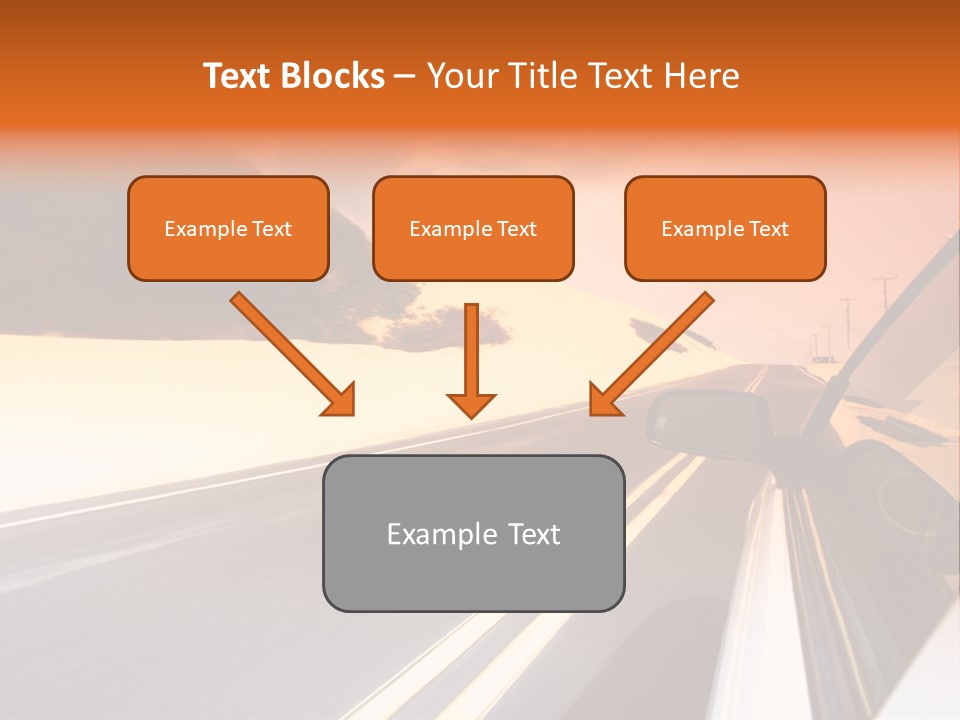 Text Blocks – Your Title Text Here

Example Text

Example Text

Example Text

Example Text